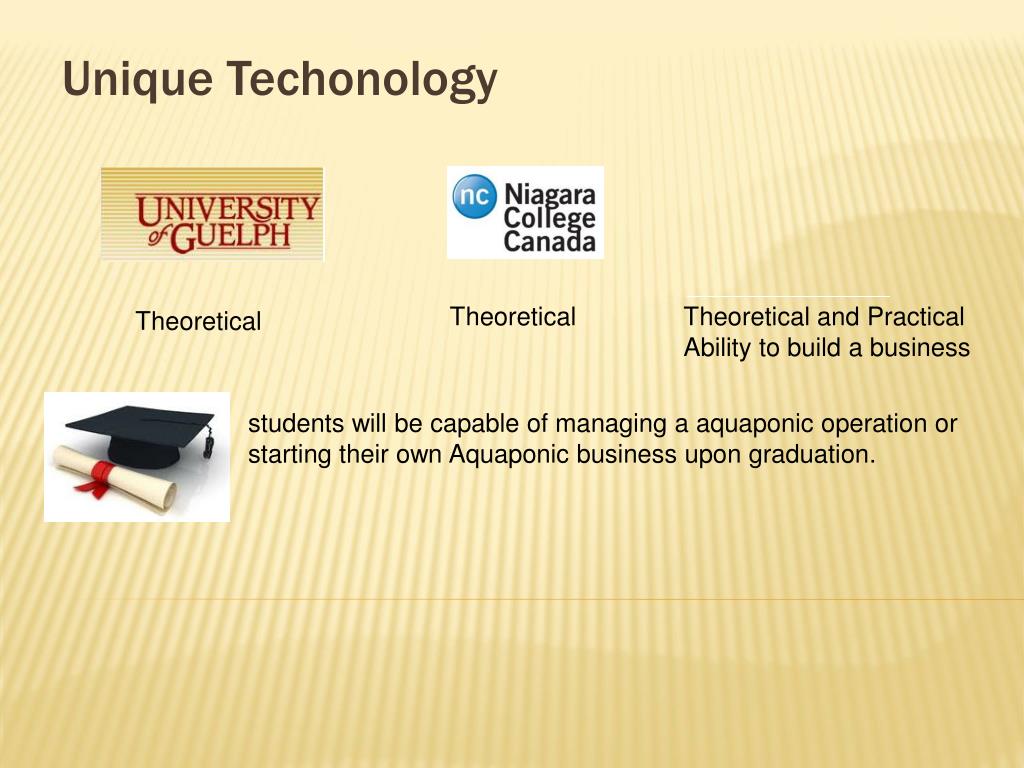 Unique Techonology

UNIVERSITY of GUELPH

nc Niagara College Canada

Theoretical

Theoretical

Theoretical and Practical
Ability to build a business

students will be capable of managing a aquaponic operation or starting their own Aquaponic business upon graduation.